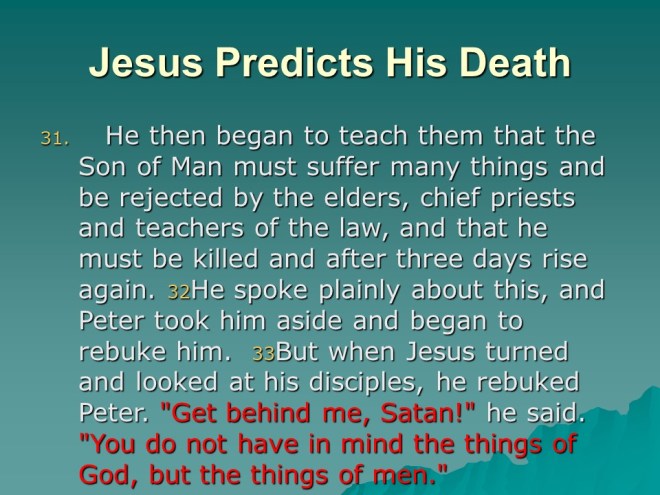 Jesus Predicts His Death

31. He then began to teach them that the Son of Man must suffer many things and be rejected by the elders, chief priests and teachers of the law, and that he must be killed and after three days rise again. 32He spoke plainly about this, and Peter took him aside and began to rebuke him. 33But when Jesus turned and looked at his disciples, he rebuked Peter. "Get behind me, Satan!" he said. "You do not have in mind the things of God, but the things of men."